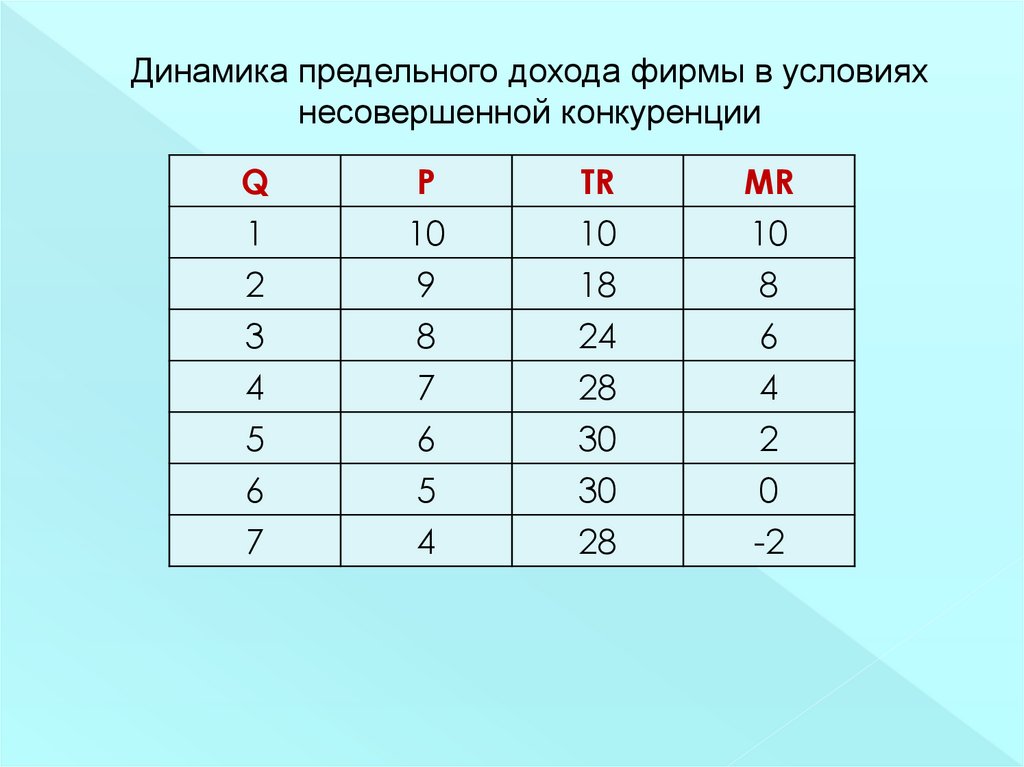 Динамика предельного дохода фирмы в условиях несовершенной конкуренции

| Q | P | TR | MR |
|---|---|---|---|
| 1 | 10 | 10 | 10 |
| 2 | 9 | 18 | 8 |
| 3 | 8 | 24 | 6 |
| 4 | 7 | 28 | 4 |
| 5 | 6 | 30 | 2 |
| 6 | 5 | 30 | 0 |
| 7 | 4 | 28 | -2 |